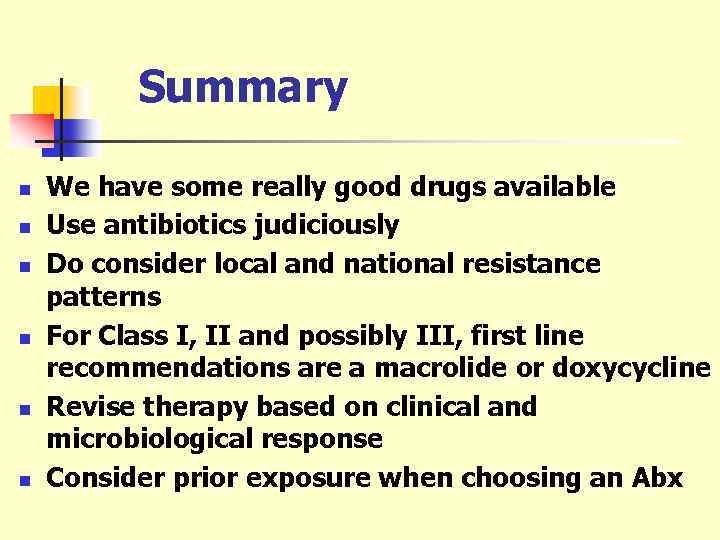 Summary

- We have some really good drugs available
- Use antibiotics judiciously
- Do consider local and national resistance patterns
- For Class I, II and possibly III, first line recommendations are a macrolide or doxycycline
- Revise therapy based on clinical and microbiological response
- Consider prior exposure when choosing an Abx